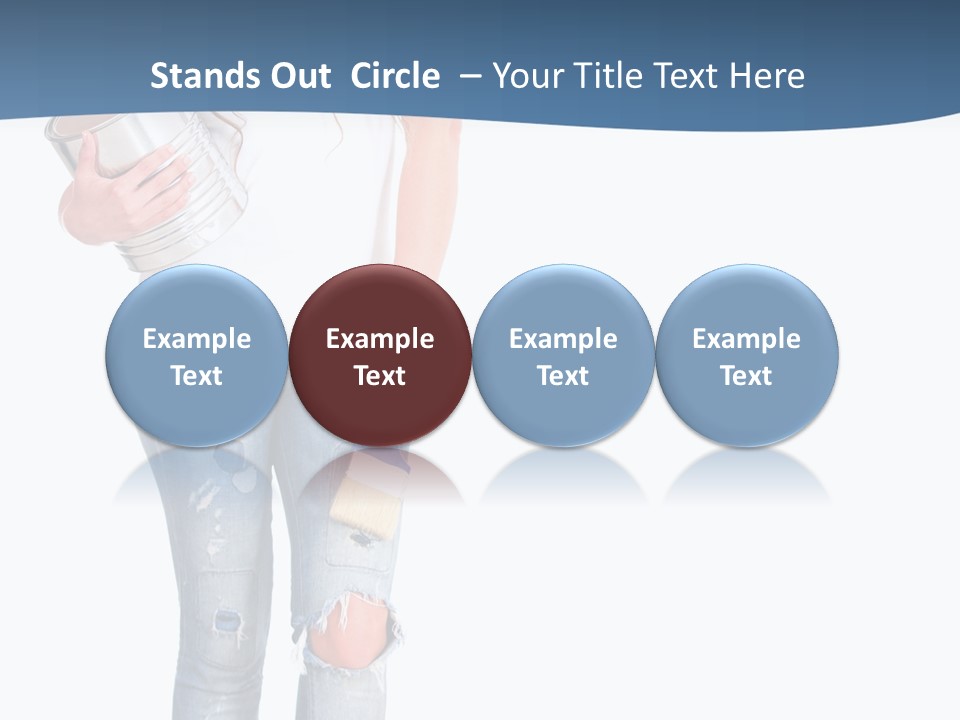 Stands Out Circle – Your Title Text Here

Example Text

Example Text

Example Text

Example Text